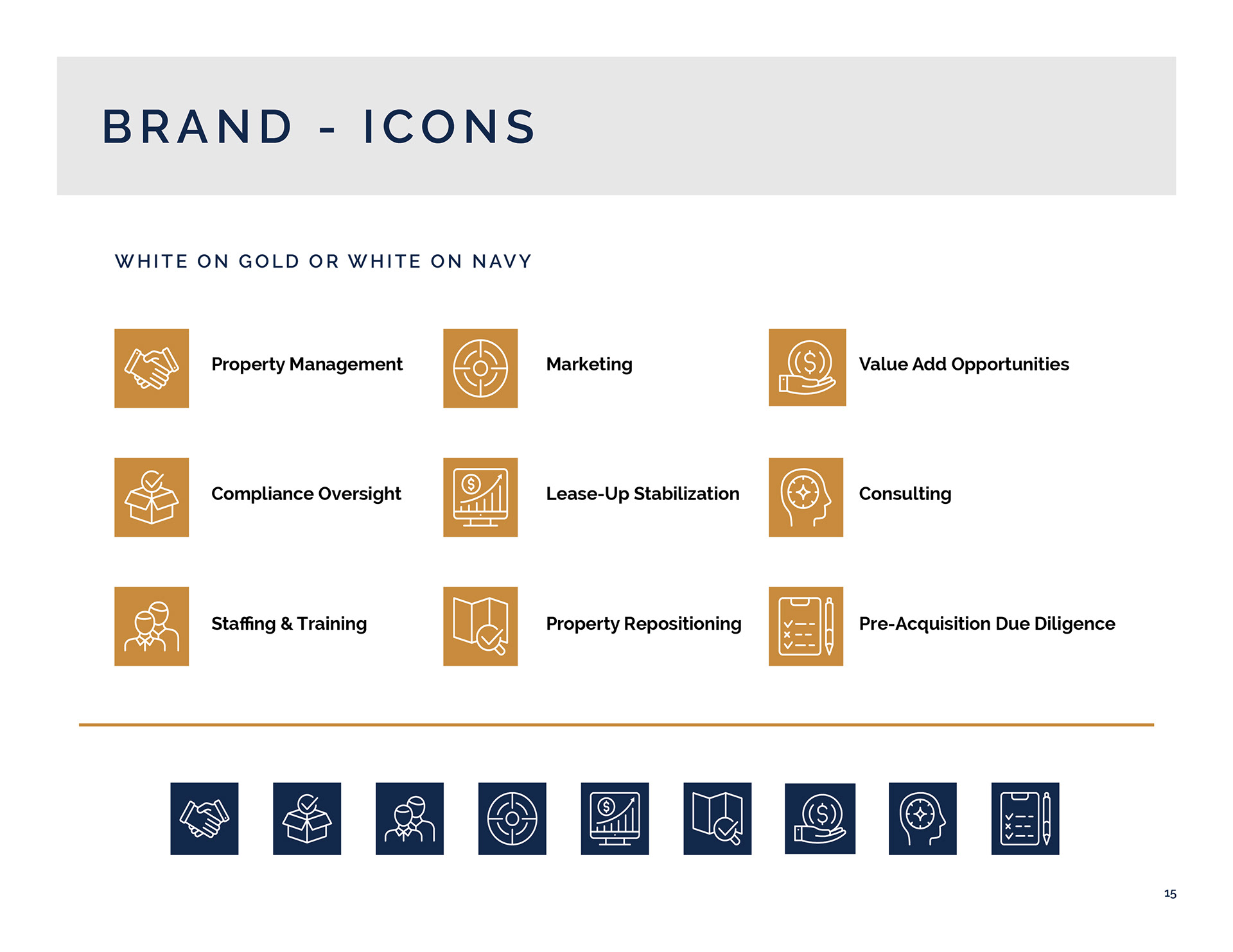 BRAND - ICONS

WHITE ON GOLD OR WHITE ON NAVY

Property Management

Marketing

Value Add Opportunities

Compliance Oversight

Lease-Up Stabilization

Consulting

Staffing & Training

Property Repositioning

Pre-Acquisition Due Diligence

15